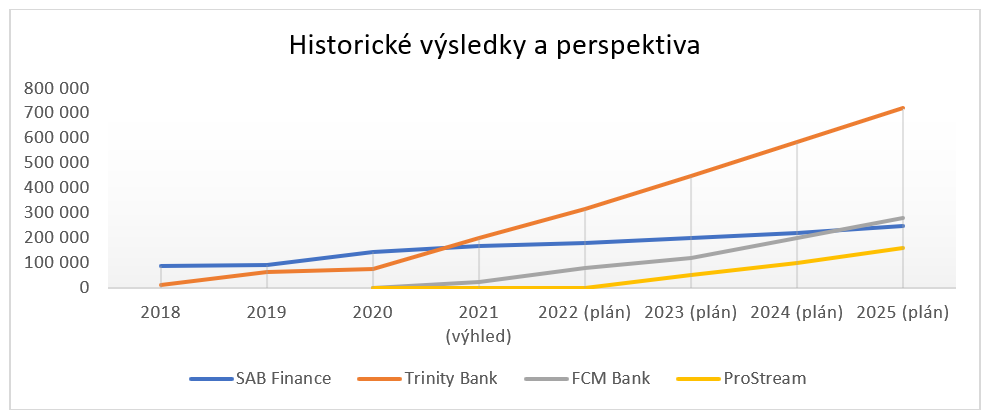 Historické výsledky a perspektiva

800 000
700 000
600 000
500 000
400 000
300 000
200 000
100 000
0

2018
2019
2020
2021 (výhled)
2022 (plán)
2023 (plán)
2024 (plán)
2025 (plán)

SAB Finance
Trinity Bank
FCM Bank
ProStream